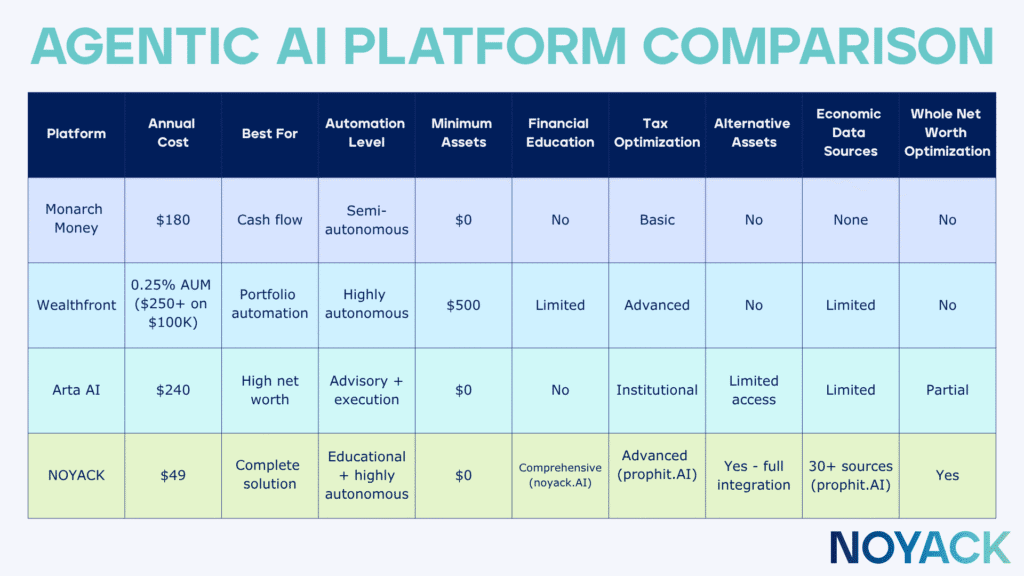 AGENTIC AI PLATFORM COMPARISON

| Platform | Annual Cost | Best For | Automation Level | Minimum Assets | Financial Education | Tax Optimization | Alternative Assets | Economic Data Sources | Whole Net Worth Optimization |
|---|---|---|---|---|---|---|---|---|---|
| Monarch Money | \$180 | Cash flow | Semi-autonomous | \$0 | No | Basic | No | None | No |
| Wealthfront | 0.25% AUM (\$250+ on \$100K) | Portfolio automation | Highly autonomous | \$500 | Limited | Advanced | No | Limited | No |
| Arta AI | \$240 | High net worth | Advisory + execution | \$0 | No | Institutional | Limited access | Limited | Partial |
| NOYACK | \$49 | Complete solution | Educational + highly autonomous | \$0 | Comprehensive (noyack.AI) | Advanced (prophit.AI) | Yes - full integration | 30+ sources (prophit.AI) | Yes |

NOYACK